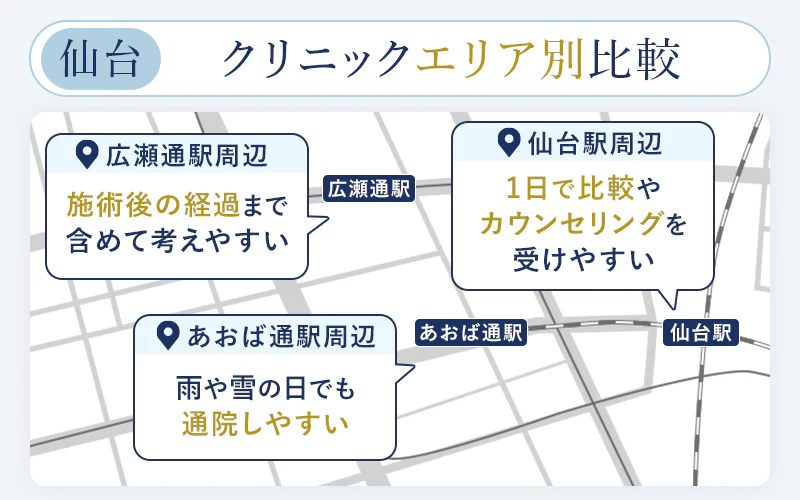 仙台 クリニックエリア別比較

広瀬通駅周辺
施術後の経過まで含めて考えやすい

広瀬通駅

仙台駅周辺
1日で比較やカウンセリングを受けやすい

あおば通駅周辺
雨や雪の日でも通院しやすい

あおば通駅

仙台駅